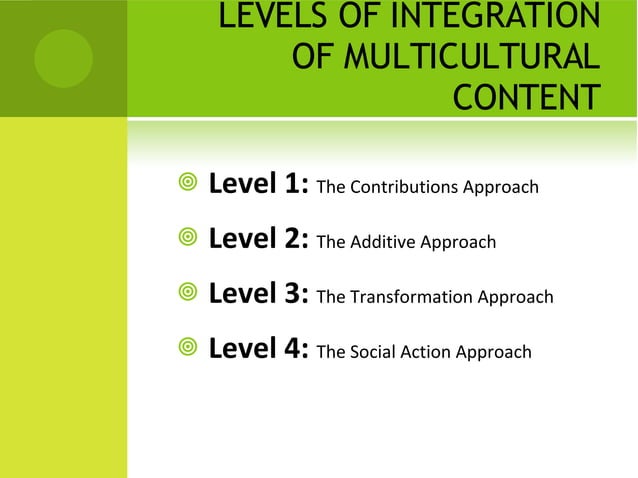 LEVELS OF INTEGRATION OF MULTICULTURAL CONTENT

Level 1: The Contributions Approach

Level 2: The Additive Approach

Level 3: The Transformation Approach

Level 4: The Social Action Approach